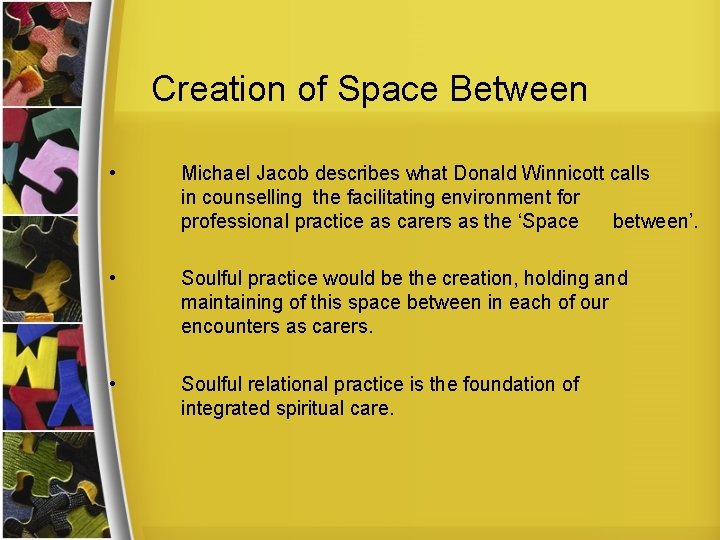 Creation of Space Between

• Michael Jacob describes what Donald Winnicott calls in counselling the facilitating environment for professional practice as carers as the ‘Space between’.

• Soulful practice would be the creation, holding and maintaining of this space between in each of our encounters as carers.

• Soulful relational practice is the foundation of integrated spiritual care.